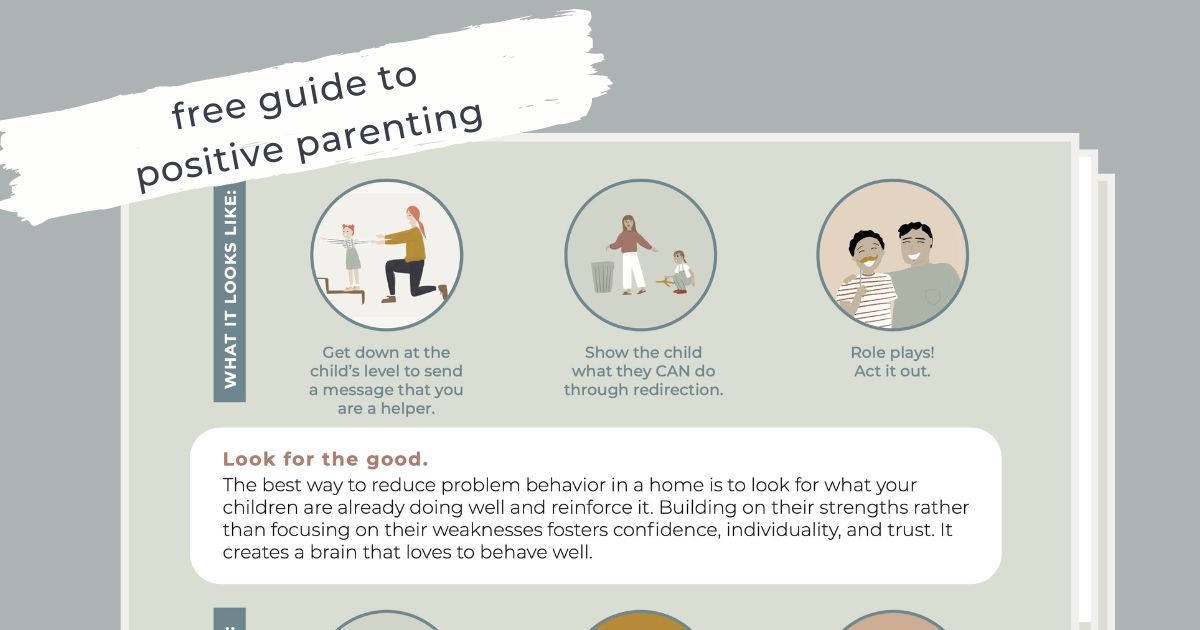 free guide to
positive parenting

WHAT IT LOOKS LIKE:

Get down at the child's level to send a message that you are a helper.

Show the child what they CAN do through redirection.

Role plays! Act it out.

Look for the good.

The best way to reduce problem behavior in a home is to look for what your children are already doing well and reinforce it. Building on their strengths rather than focusing on their weaknesses fosters confidence, individuality, and trust. It creates a brain that loves to behave well.